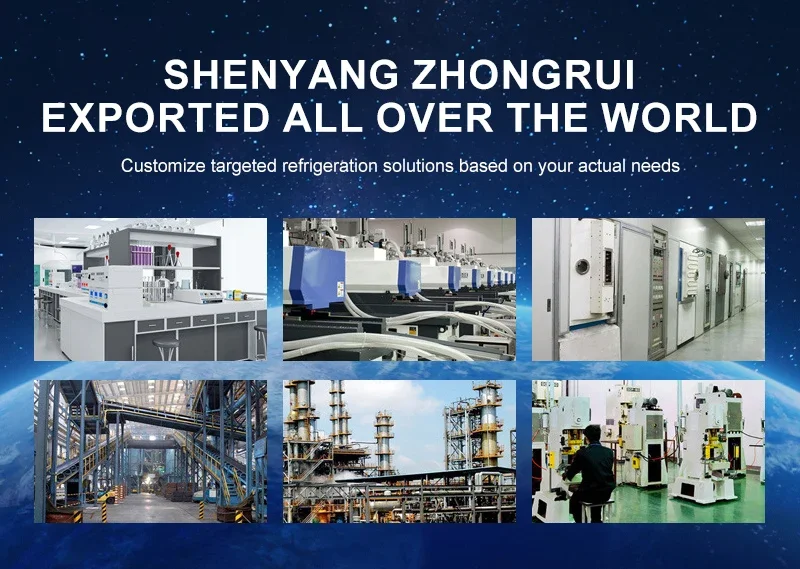 SHENYANG ZHONGRUI
EXPORTED ALL OVER THE WORLD

Customize targeted refrigeration solutions based on your actual needs